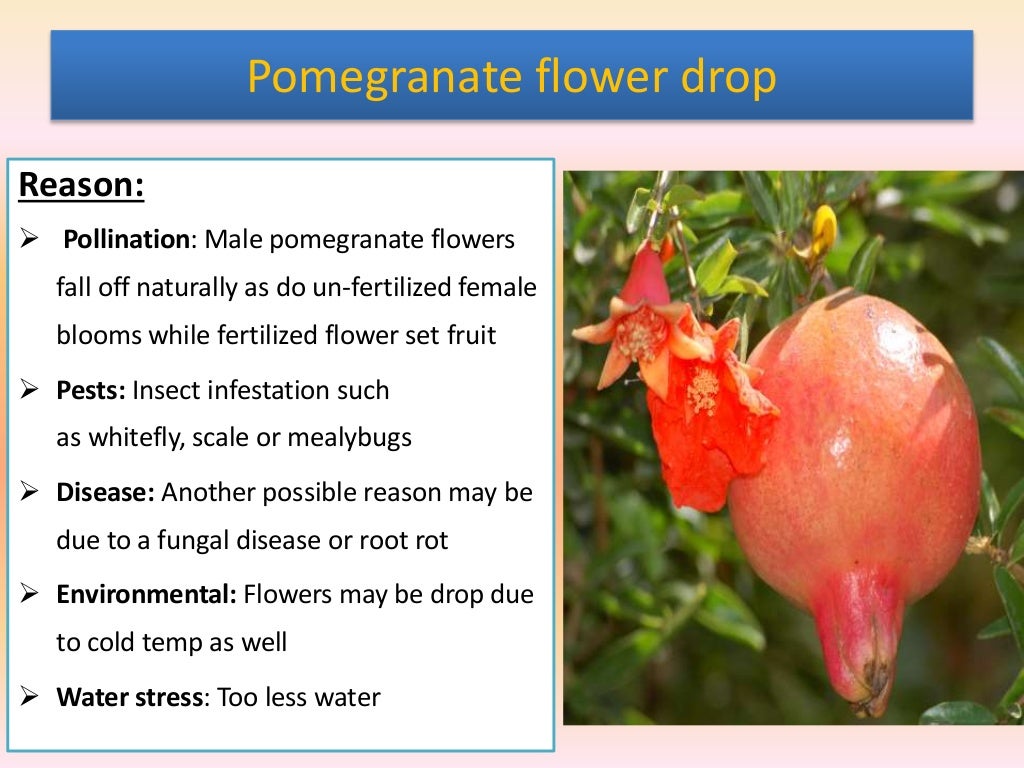 Pomegranate flower drop

Reason:

➢ Pollination: Male pomegranate flowers fall off naturally as do un-fertilized female blooms while fertilized flower set fruit

➢ Pests: Insect infestation such as whitefly, scale or mealybugs

➢ Disease: Another possible reason may be due to a fungal disease or root rot

➢ Environmental: Flowers may be drop due to cold temp as well

➢ Water stress: Too less water